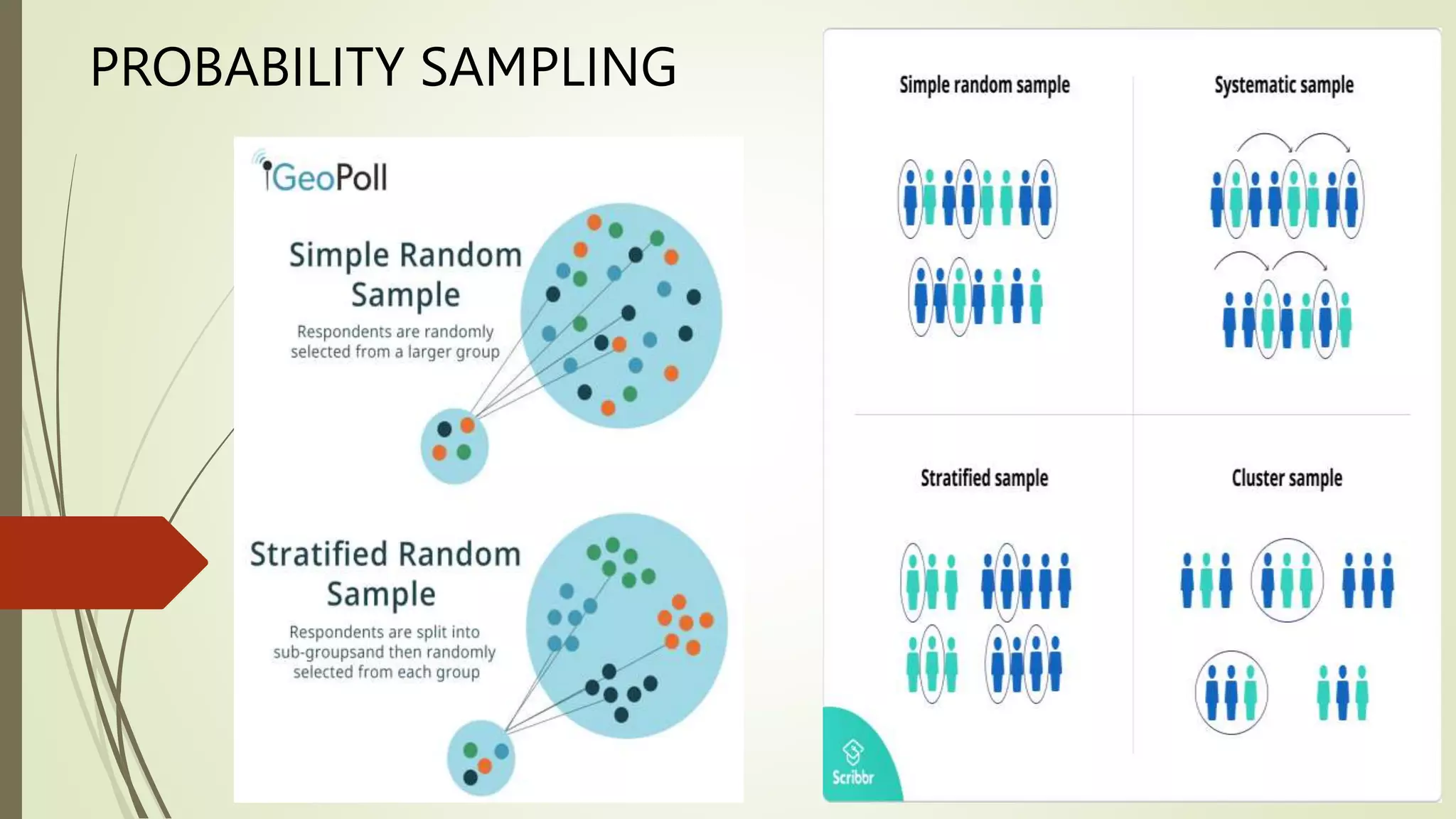 PROBABILITY SAMPLING

GeoPoll

Simple Random Sample

Respondents are randomly selected from a larger group

Stratified Random Sample

Respondents are split into sub-groupsand then randomly selected from each group

Simple random sample

Systematic sample

Stratified sample

Cluster sample

Scribbr